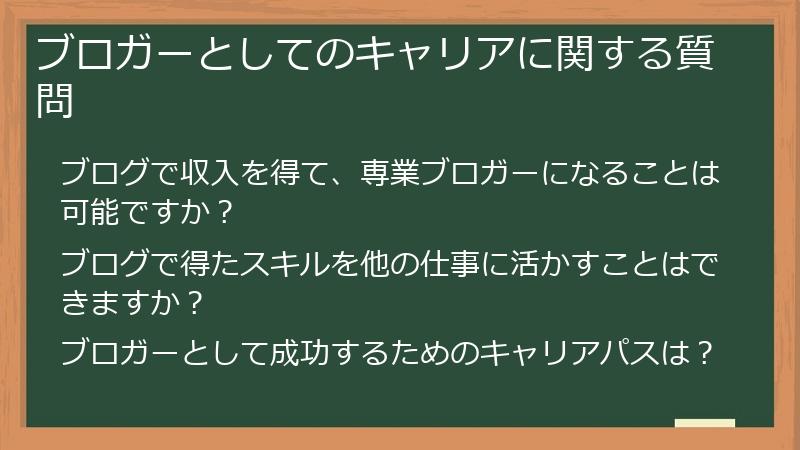 ブロガーとしてのキャリアに関する質問

ブログで収入を得て、専業ブロガーになることは可能ですか？

ブログで得たスキルを他の仕事に活かすことはできますか？

ブロガーとして成功するためのキャリアパスは？